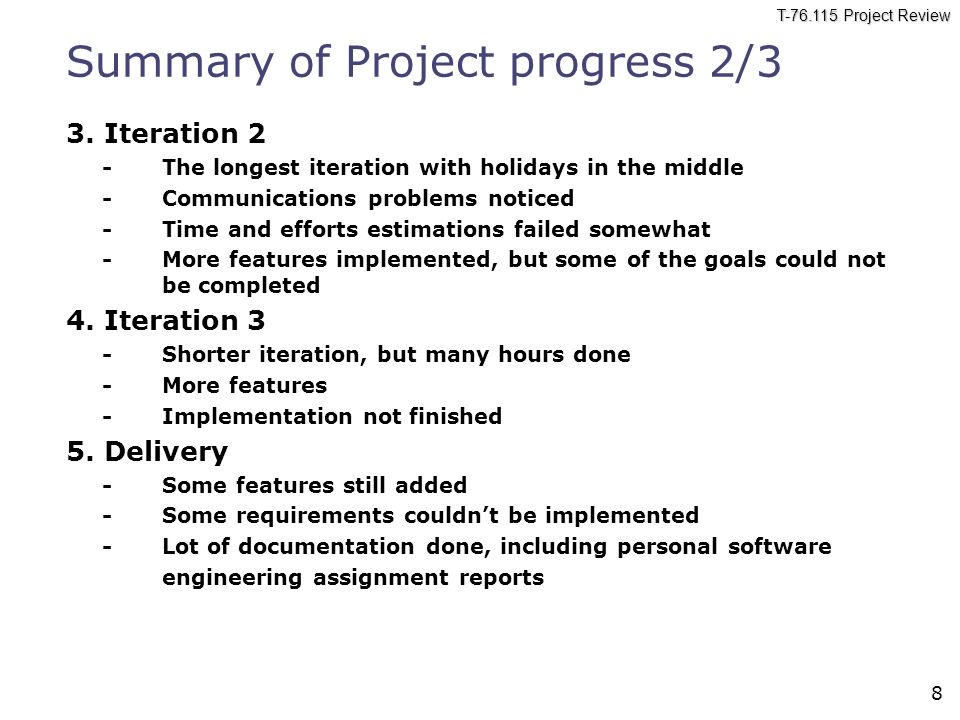 T-76.115 Project Review

Summary of Project progress 2/3

3. Iteration 2
- The longest iteration with holidays in the middle
- Communications problems noticed
- Time and efforts estimations failed somewhat
- More features implemented, but some of the goals could not be completed

4. Iteration 3
- Shorter iteration, but many hours done
- More features
- Implementation not finished

5. Delivery
- Some features still added
- Some requirements couldn’t be implemented
- Lot of documentation done, including personal software engineering assignment reports

8